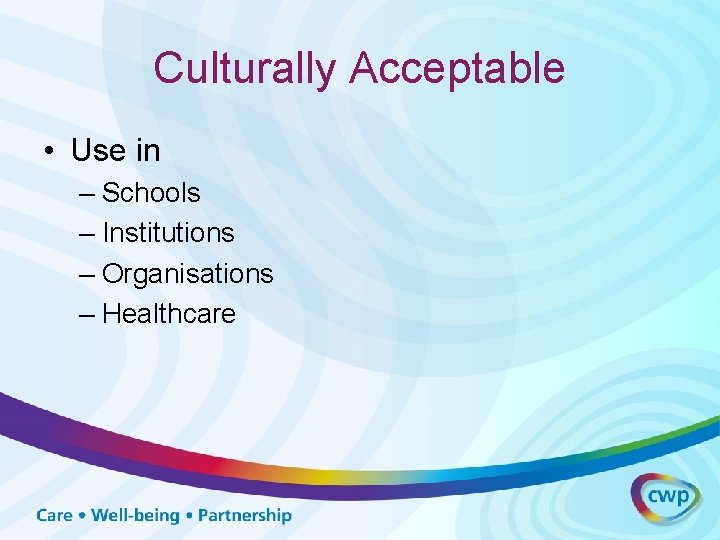 Culturally Acceptable

• Use in
– Schools
– Institutions
– Organisations
– Healthcare

Care • Well-being • Partnership

cwp